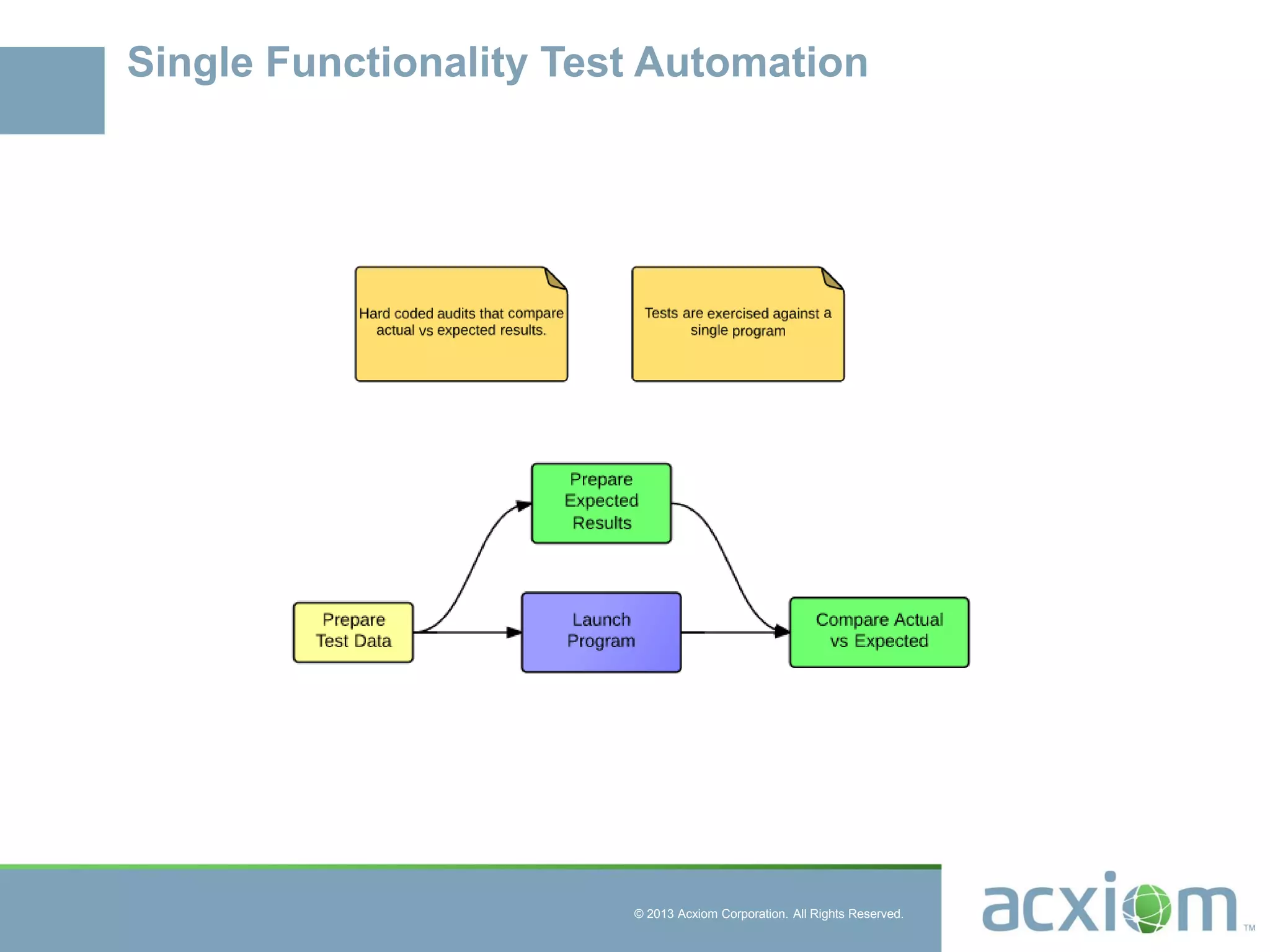 Single Functionality Test Automation

Hard coded audits that compare actual vs expected results.

Tests are exercised against a single program

Prepare Expected Results

Prepare Test Data

Launch Program

Compare Actual vs Expected

© 2013 Acxiom Corporation. All Rights Reserved.

acxiom™